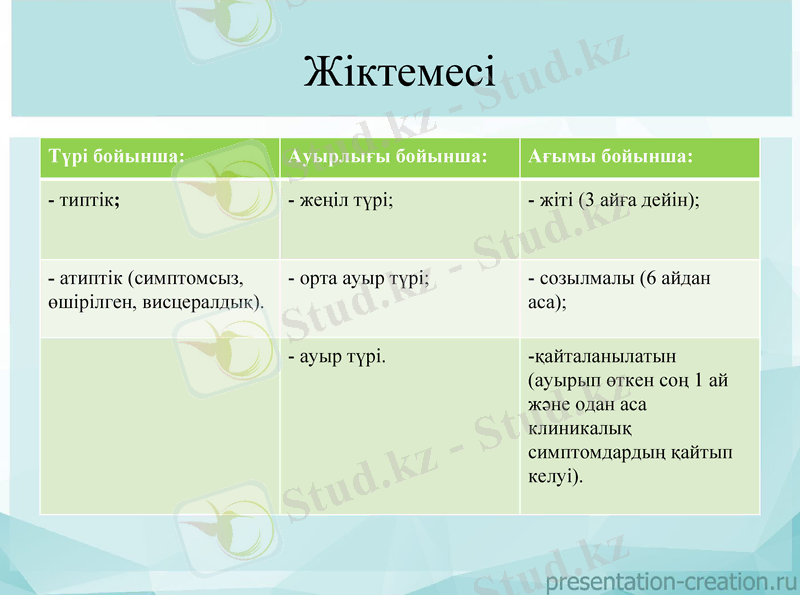 Жіктемесі

| Түрі бойынша: | Ауырлығы бойынша: | Ағымы бойынша: |
|---|---|---|
| - типтік; | - жеңіл түрі; | - жіті (3 айға дейін); |
| - атиптік (симптомсыз, өшірілген, висцералдық). | - орта ауыр түрі; | - созылмалы (6 айдан аса); |
| | - ауыр түрі. | -қайталанылатын (ауырып өткен соң 1 ай және одан аса клиникалық симптомдардың қайтып келуі). |

Stud.kz - Stud.kz
Stud.kz - Stud.kz
Stud.kz - Stud.kz
Stud.kz

presentation-creation.ru